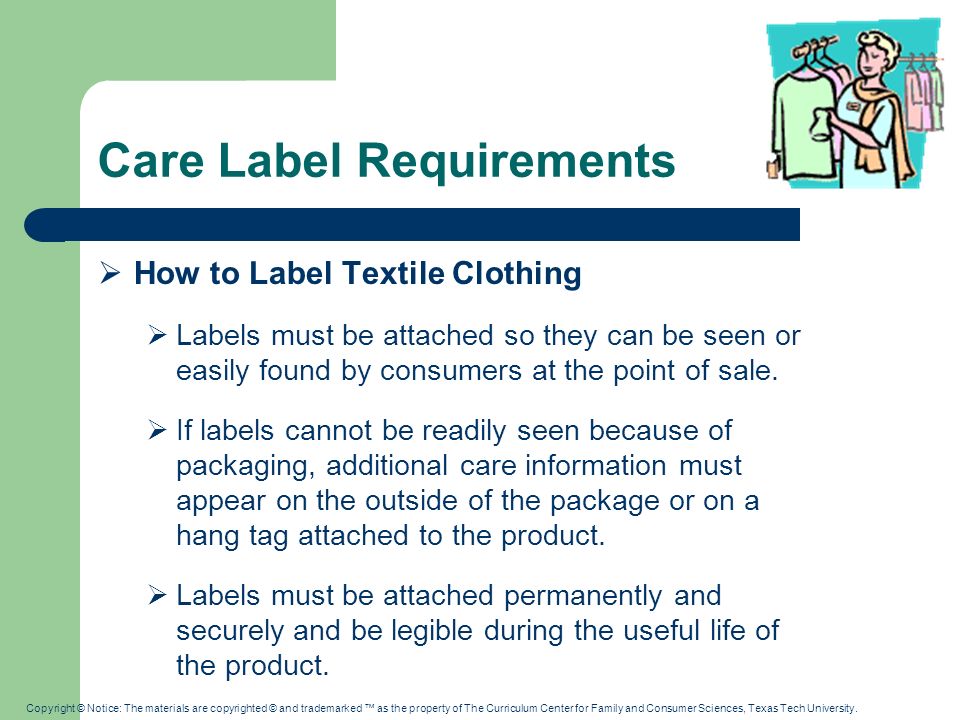 Care Label Requirements

➢ How to Label Textile Clothing

➢ Labels must be attached so they can be seen or easily found by consumers at the point of sale.

➢ If labels cannot be readily seen because of packaging, additional care information must appear on the outside of the package or on a hang tag attached to the product.

➢ Labels must be attached permanently and securely and be legible during the useful life of the product.

Copyright © Notice: The materials are copyrighted © and trademarked ™ as the property of The Curriculum Center for Family and Consumer Sciences, Texas Tech University.